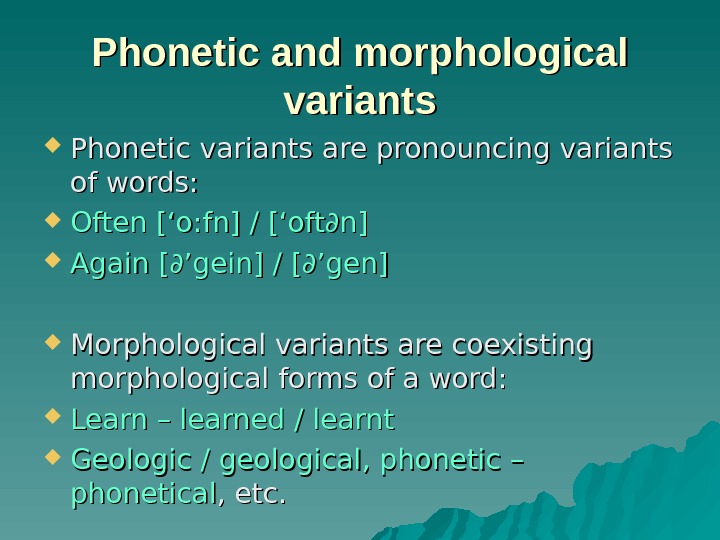 Phonetic and morphological variants

Phonetic variants are pronouncing variants of words:

Often [‘o:fn] / [‘oft∂n]

Again [∂’gein] / [∂’gen]

Morphological variants are coexisting morphological forms of a word:

Learn – learned / learnt

Geologic / geological, phonetic – phonetical, etc.